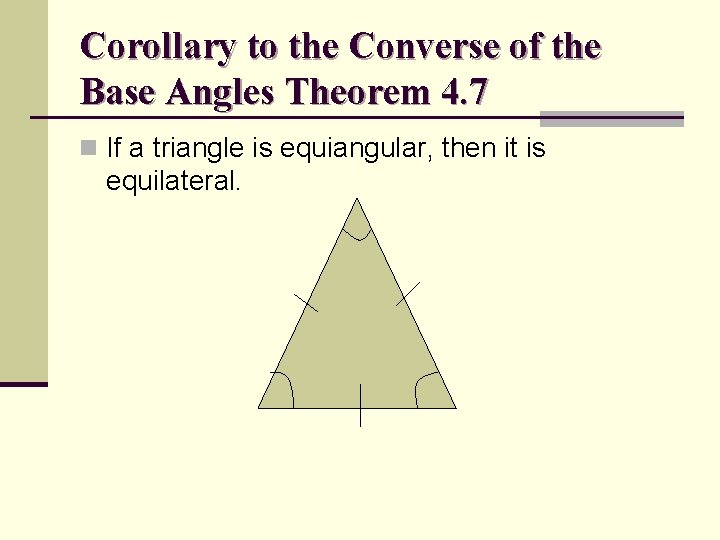 Corollary to the Converse of the Base Angles Theorem 4.7

If a triangle is equiangular, then it is equilateral.